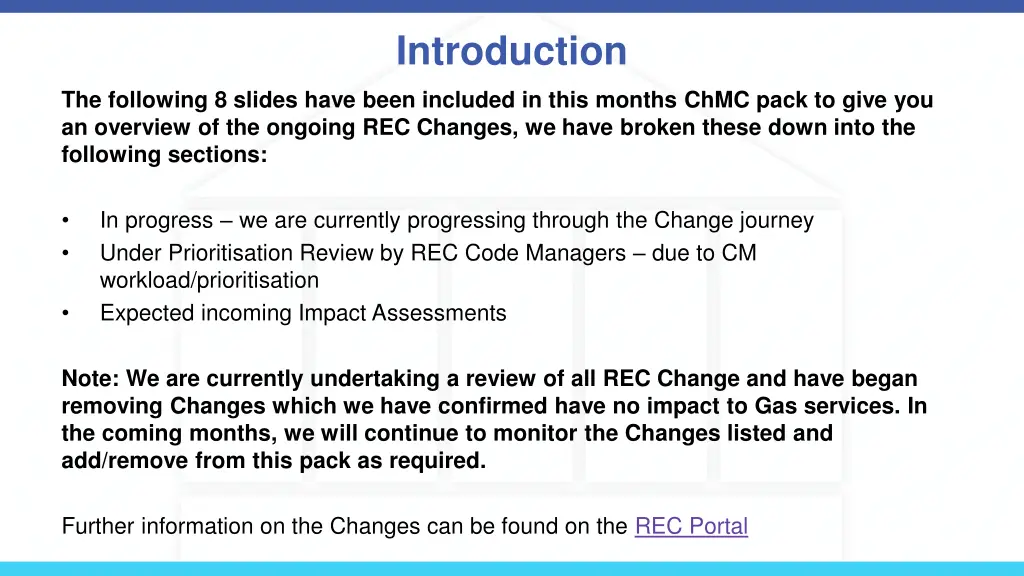 Introduction

The following 8 slides have been included in this months ChMC pack to give you an overview of the ongoing REC Changes, we have broken these down into the following sections:

• In progress – we are currently progressing through the Change journey
• Under Prioritisation Review by REC Code Managers – due to CM workload/prioritisation
• Expected incoming Impact Assessments

Note: We are currently undertaking a review of all REC Change and have began removing Changes which we have confirmed have no impact to Gas services. In the coming months, we will continue to monitor the Changes listed and add/remove from this pack as required.

Further information on the Changes can be found on the REC Portal